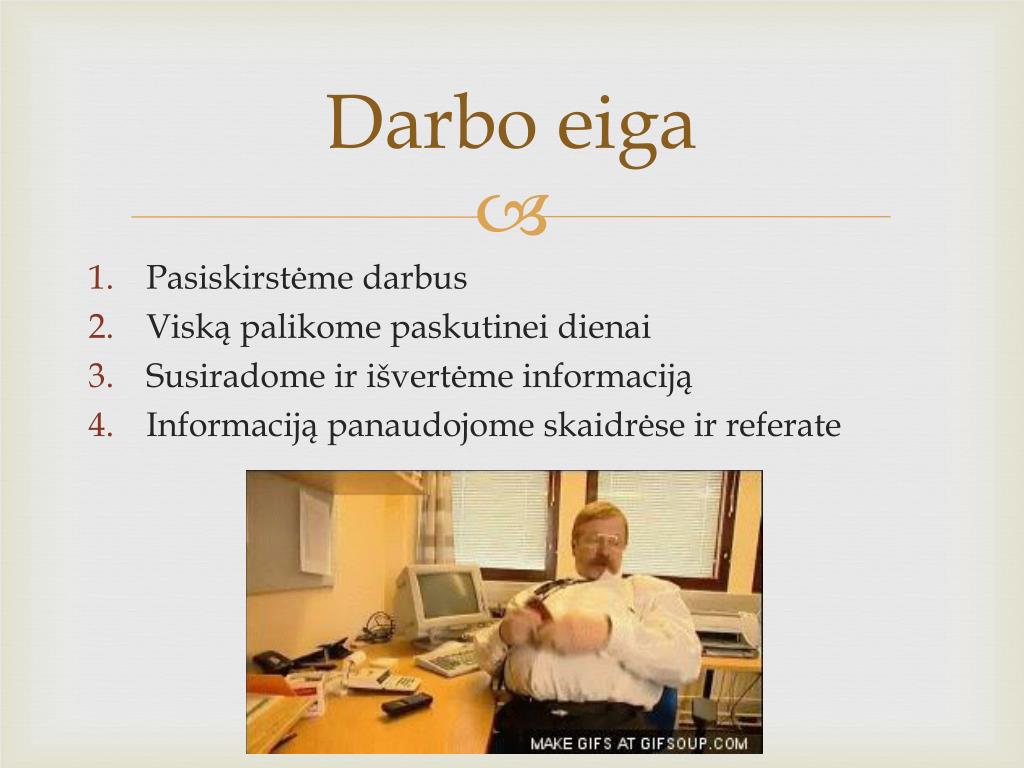 Darbo eiga

1. Pasiskirstėme darbus
2. Viską palikome paskutinei dienai
3. Susiradome ir išvertėme informaciją
4. Informaciją panaudojome skaidrėse ir referate

MAKE GIFS AT GIFSOUP.COM